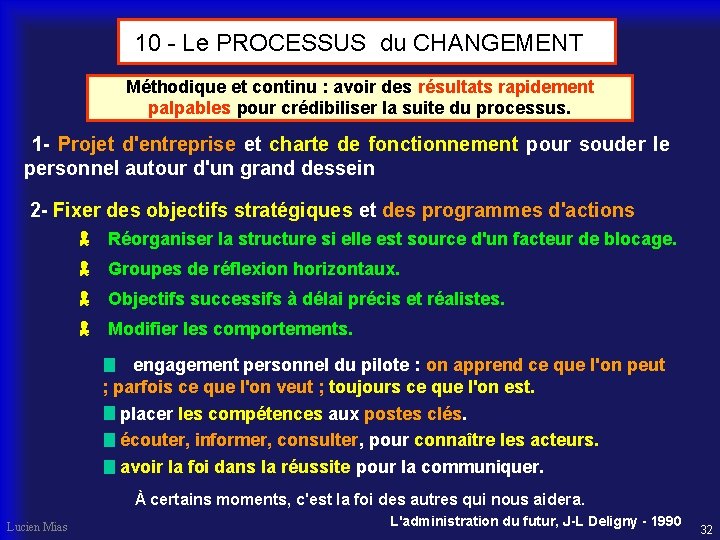 10 - Le PROCESSUS du CHANGEMENT

Méthodique et continu : avoir des résultats rapidement palpables pour crédibiliser la suite du processus.

1- Projet d'entreprise et charte de fonctionnement pour souder le personnel autour d'un grand dessein

2- Fixer des objectifs stratégiques et des programmes d'actions

Réorganiser la structure si elle est source d'un facteur de blocage.

Groupes de réflexion horizontaux.

Objectifs successifs à délai précis et réalistes.

Modifier les comportements.

engagement personnel du pilote : on apprend ce que l'on peut ; parfois ce que l'on veut ; toujours ce que l'on est.

placer les compétences aux postes clés.

écouter, informer, consulter, pour connaître les acteurs.

avoir la foi dans la réussite pour la communiquer.

À certains moments, c'est la foi des autres qui nous aidera.

L'administration du futur, J-L Deligny - 1990

Lucien Mias

32